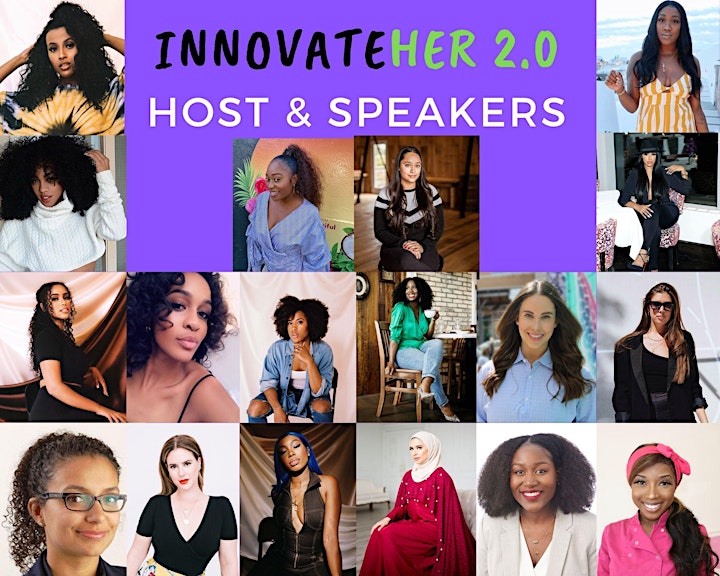 INNOVATEHER 2.0
HOST & SPEAKERS